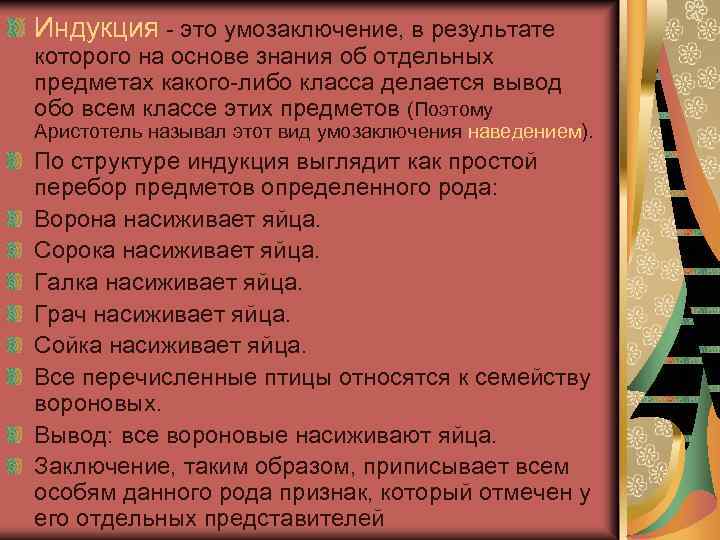 Индукция - это умозаключение, в результате которого на основе знания об отдельных предметах какого-либо класса делается вывод обо всем классе этих предметов (Поэтому Аристотель называл этот вид умозаключения наведением).

По структуре индукция выглядит как простой перебор предметов определенного рода:

Ворона насиживает яйца.

Сорока насиживает яйца.

Галка насиживает яйца.

Грач насиживает яйца.

Сойка насиживает яйца.

Все перечисленные птицы относятся к семейству вороновых.

Вывод: все вороновые насиживают яйца.

Заключение, таким образом, приписывает всем особям данного рода признак, который отмечен у его отдельных представителей